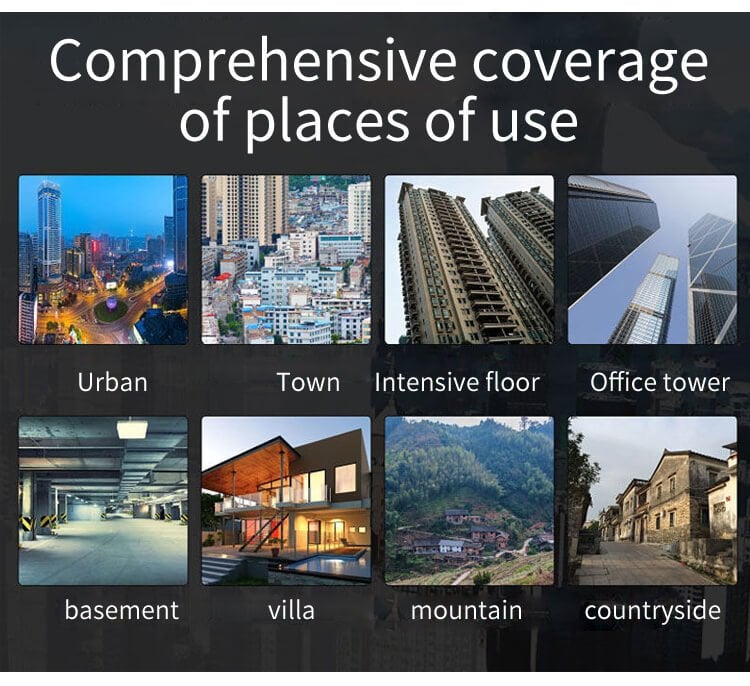 Comprehensive coverage of places of use

Urban

Town

Intensive floor

Office tower

basement

villa

mountain

countryside